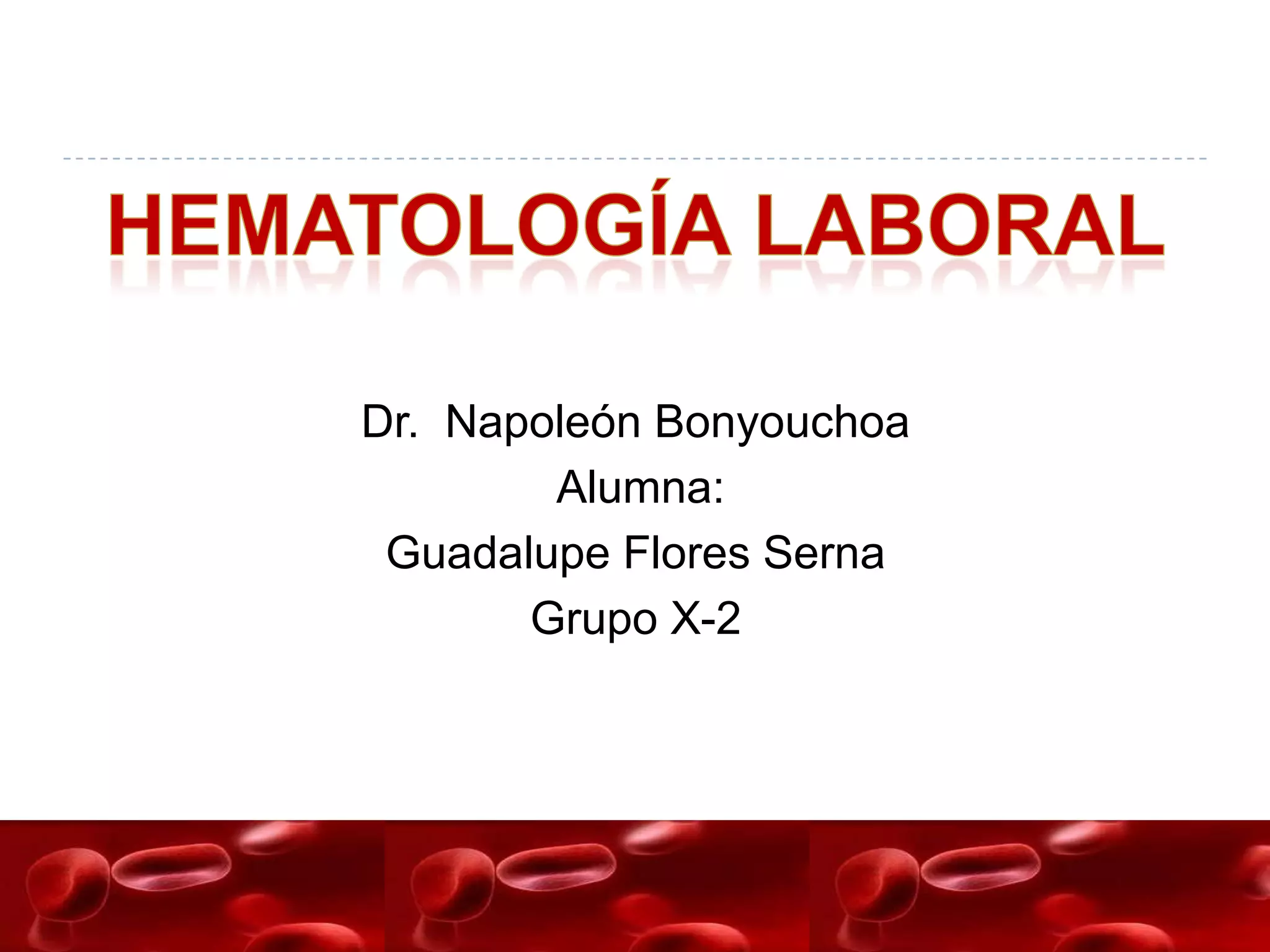 HEMATOLOGÍA LABORAL

Dr. Napoleón Bonyouchoa
Alumna:
Guadalupe Flores Serna
Grupo X-2